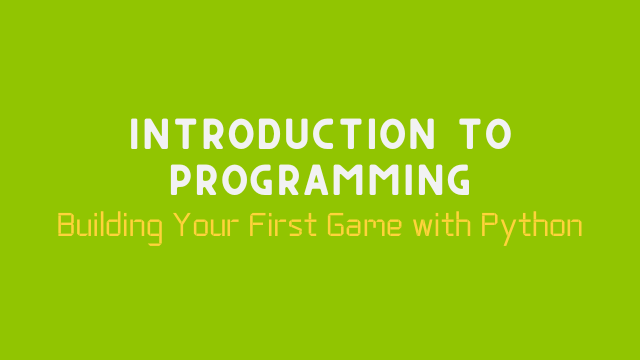 INTRODUCTION TO PROGRAMMING
Building Your First Game with Python